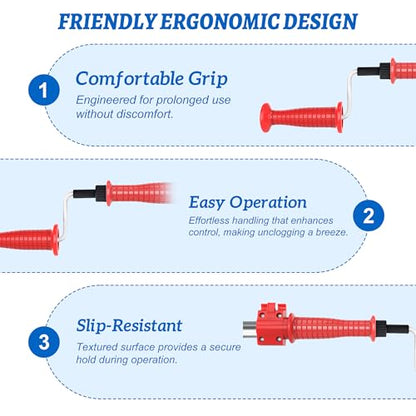 FRIENDLY ERGONOMIC DESIGN

1

Comfortable Grip

Engineered for prolonged use without discomfort.

Easy Operation

Effortless handling that enhances control, making unclogging a breeze.

2

3

Slip-Resistant

Textured surface provides a secure hold during operation.